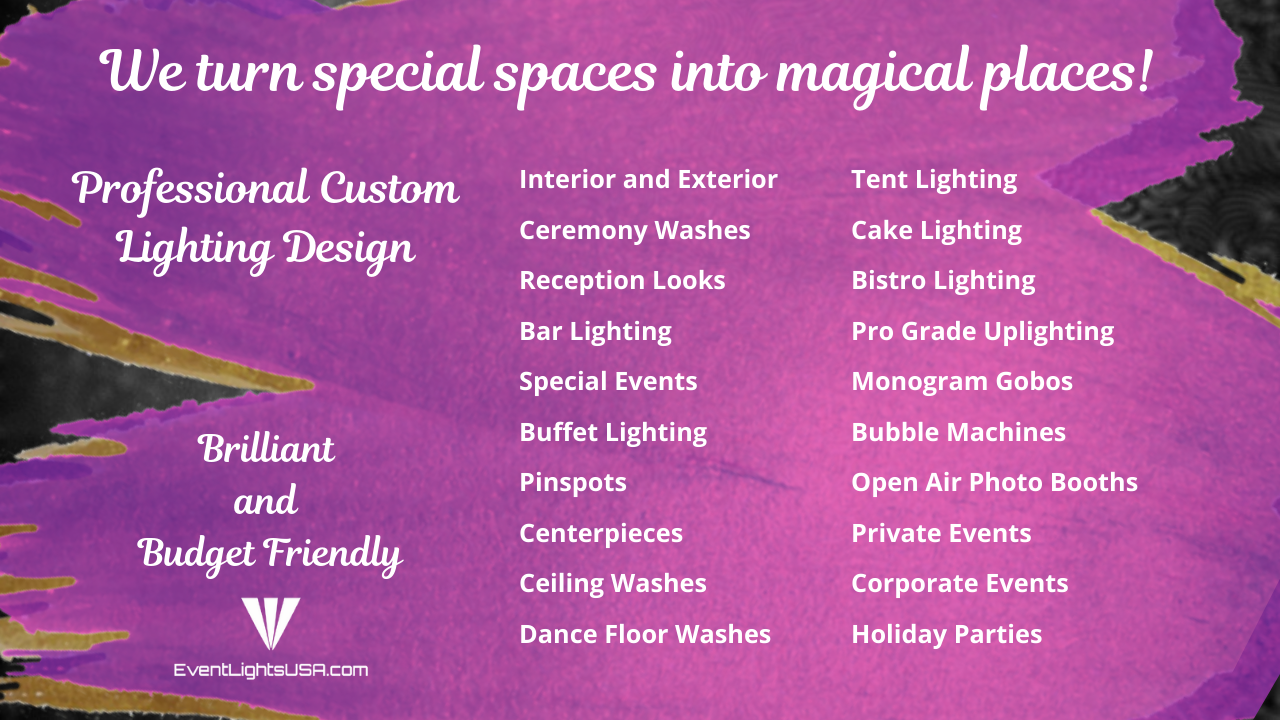 We turn special spaces into magical places!

Professional Custom Lighting Design

Brilliant
and
Budget Friendly

EventLightsUSA.com

Interior and Exterior
Ceremony Washes
Reception Looks
Bar Lighting
Special Events
Buffet Lighting
Pinspots
Centerpieces
Ceiling Washes
Dance Floor Washes

Tent Lighting
Cake Lighting
Bistro Lighting
Pro Grade Uplighting
Monogram Gobos
Bubble Machines
Open Air Photo Booths
Private Events
Corporate Events
Holiday Parties